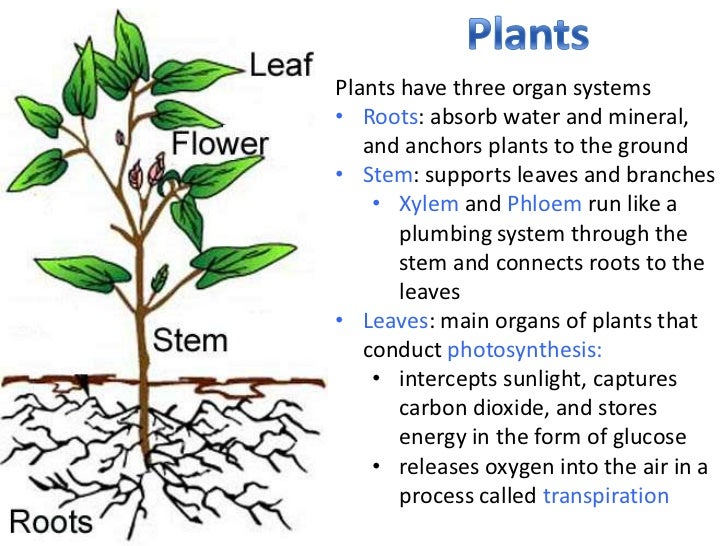 Leaf

Flower

Stem

Roots

Plants

Plants have three organ systems

• Roots: absorb water and mineral, and anchors plants to the ground
• Stem: supports leaves and branches
  • Xylem and Phloem run like a plumbing system through the stem and connects roots to the leaves
• Leaves: main organs of plants that conduct photosynthesis:
  • intercepts sunlight, captures carbon dioxide, and stores energy in the form of glucose
  • releases oxygen into the air in a process called transpiration